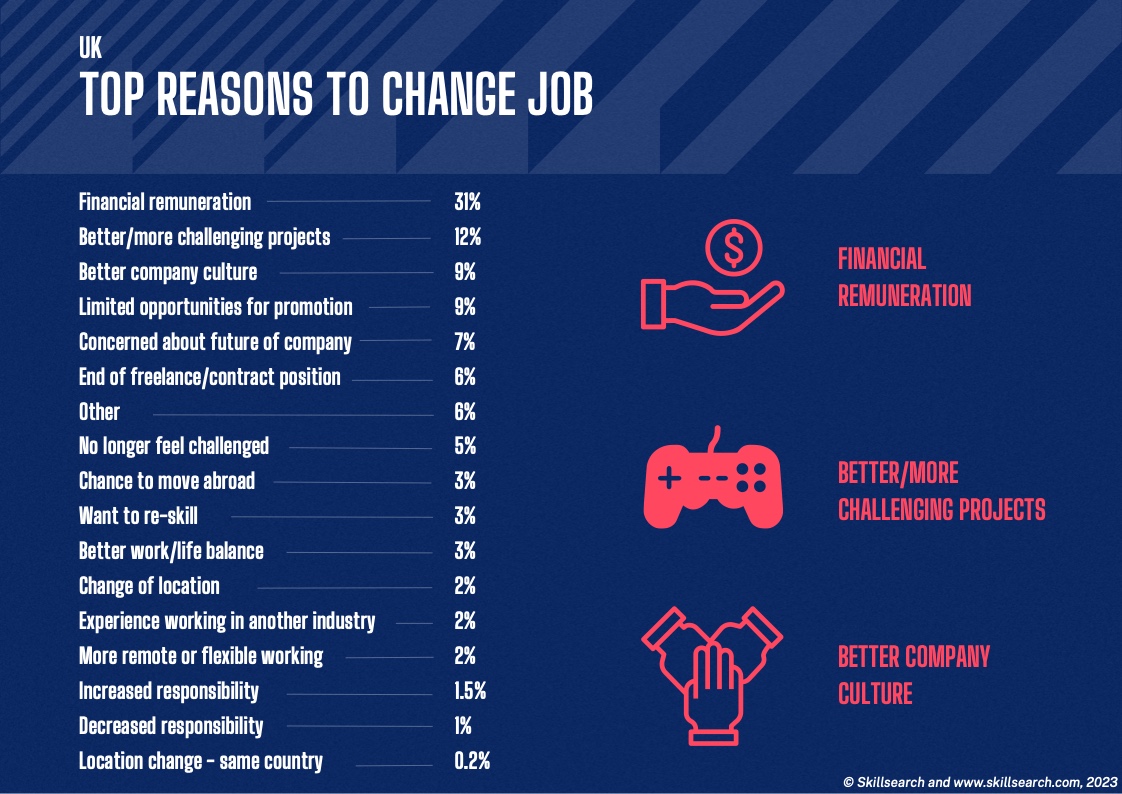 UK
TOP REASONS TO CHANGE JOB

| | |
|---|---|
| Financial remuneration | 31% |
| Better/more challenging projects | 12% |
| Better company culture | 9% |
| Limited opportunities for promotion | 9% |
| Concerned about future of company | 7% |
| End of freelance/contract position | 6% |
| Other | 6% |
| No longer feel challenged | 5% |
| Chance to move abroad | 3% |
| Want to re-skill | 3% |
| Better work/life balance | 3% |
| Change of location | 2% |
| Experience working in another industry | 2% |
| More remote or flexible working | 2% |
| Increased responsibility | 1.5% |
| Decreased responsibility | 1% |
| Location change - same country | 0.2% |

$

FINANCIAL REMUNERATION

BETTER/MORE CHALLENGING PROJECTS

BETTER COMPANY CULTURE

© Skillsearch and www.skillsearch.com, 2023